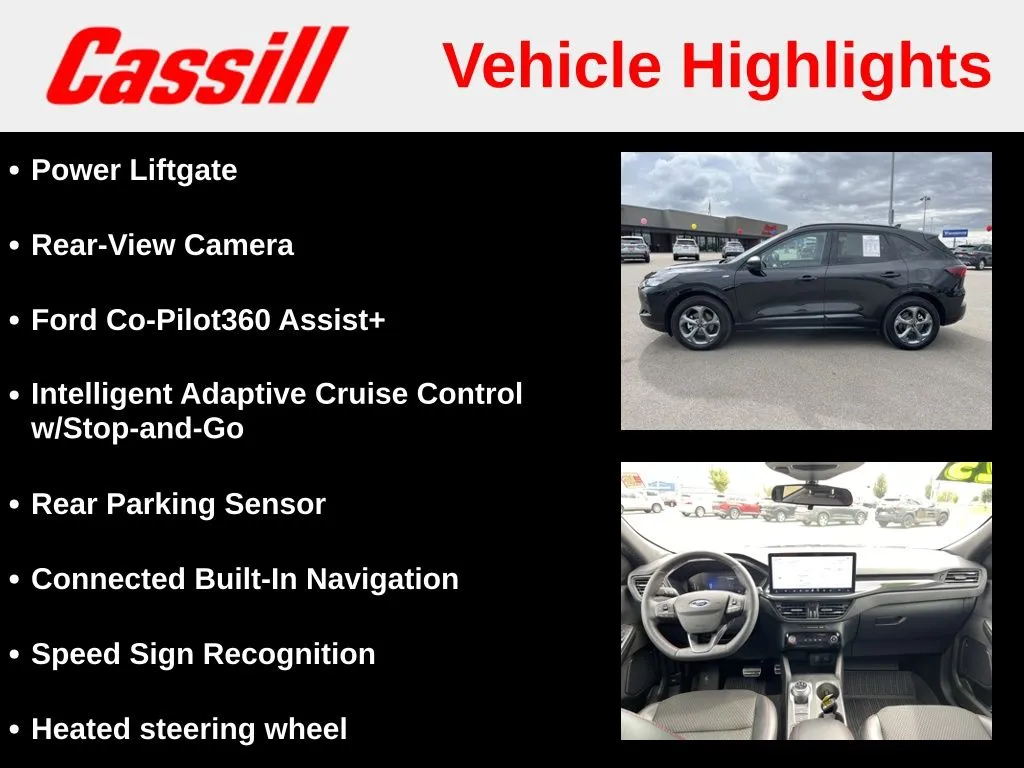 Cassill

Vehicle Highlights

• Power Liftgate

• Rear-View Camera

• Ford Co-Pilot360 Assist+

• Intelligent Adaptive Cruise Control w/Stop-and-Go

• Rear Parking Sensor

• Connected Built-In Navigation

• Speed Sign Recognition

• Heated steering wheel